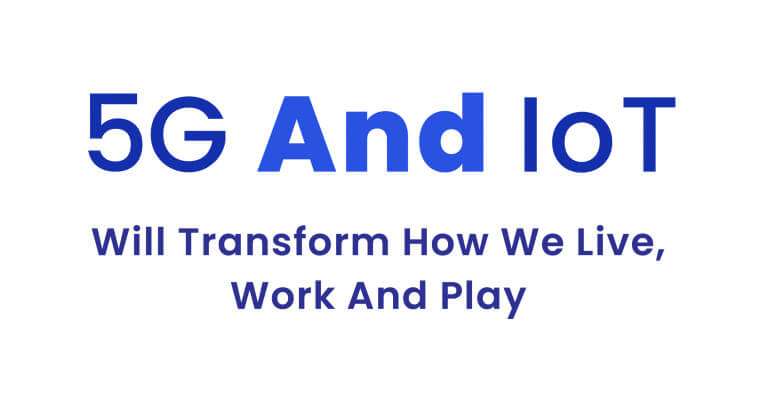 5G And IoT

Will Transform How We Live, Work And Play